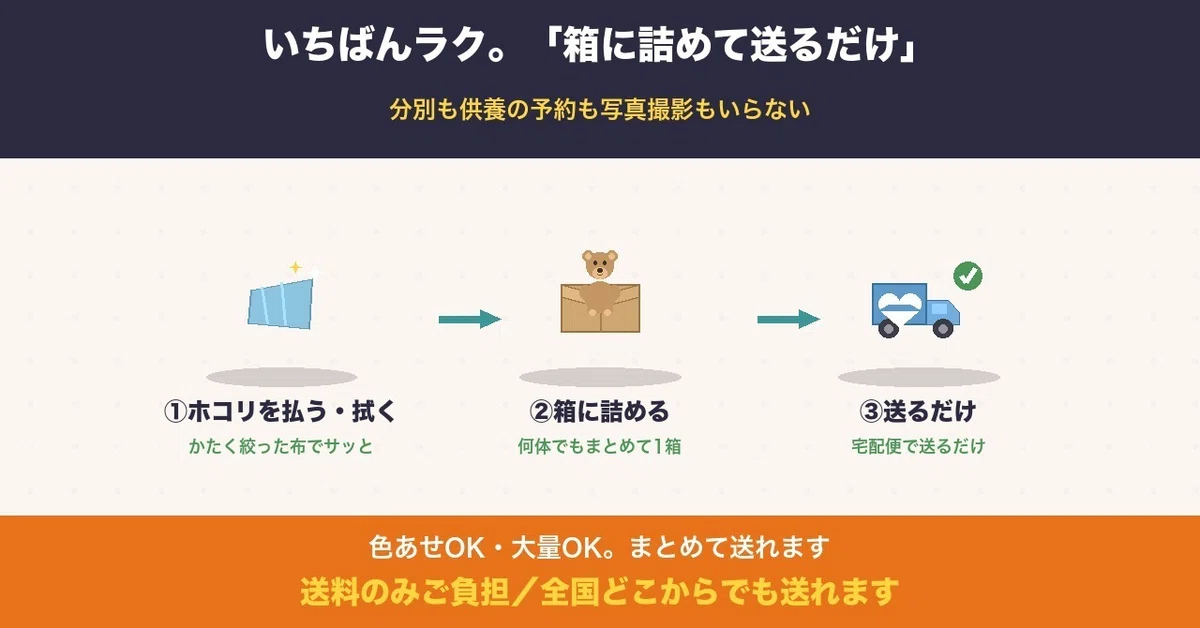 いちばんラク。「箱に詰めて送るだけ」

分別も供養の予約も写真撮影もいらない

①ホコリを払う・拭く

かたく絞った布でサッと

②箱に詰める

何体でもまとめて1箱

③送るだけ

宅配便で送るだけ

色あせOK・大量OK。まとめて送れます

送料のみご負担／全国どこからでも送れます